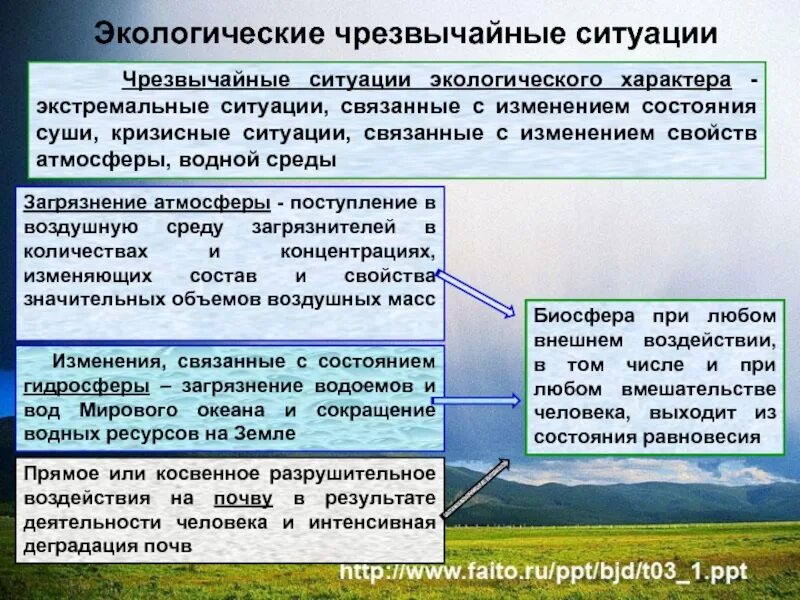 Экологические чрезвычайные ситуации

Чрезвычайные ситуации экологического характера - экстремальные ситуации, связанные с изменением состояния суши, кризисные ситуации, связанные с изменением свойств атмосферы, водной среды

Загрязнение атмосферы - поступление в воздушную среду загрязнителей в количествах и концентрациях, изменяющих состав и свойства значительных объемов воздушных масс

Изменения, связанные с состоянием гидросферы – загрязнение водоемов и вод Мирового океана и сокращение водных ресурсов на Земле

Прямое или косвенное разрушительное воздействия на почву в результате деятельности человека и интенсивная деградация почв

Биосфера при любом внешнем воздействии, в том числе и при любом вмешательстве человека, выходит из состояния равновесия

http://www.faito.ru/ppt/bjd/t03_1.ppt